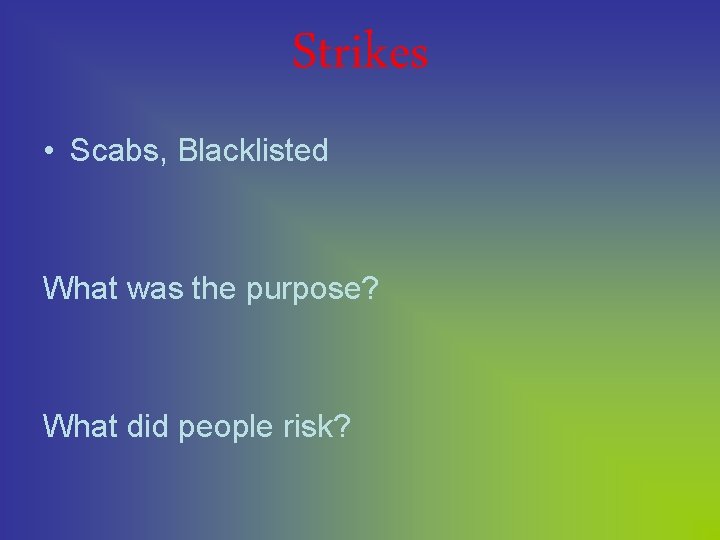 Strikes

• Scabs, Blacklisted

What was the purpose?

What did people risk?